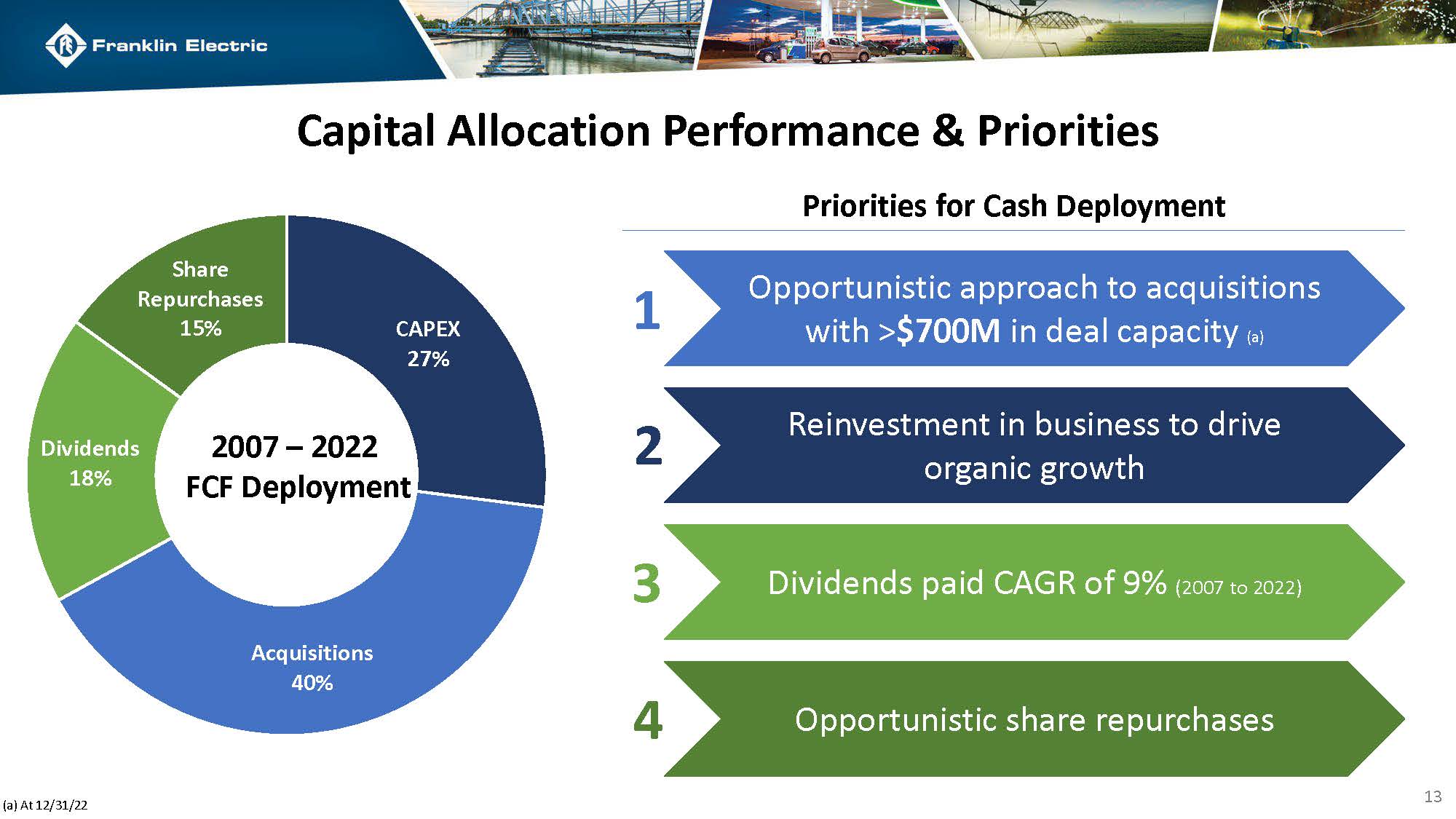 Franklin Electric

Capital Allocation Performance & Priorities

Share Repurchases 15%

CAPEX 27%

Dividends 18%

2007 – 2022 FCF Deployment

Acquisitions 40%

Priorities for Cash Deployment

1 Opportunistic approach to acquisitions with >$700M in deal capacity (a)

2 Reinvestment in business to drive organic growth

3 Dividends paid CAGR of 9% (2007 to 2022)

4 Opportunistic share repurchases

(a) At 12/31/22

13